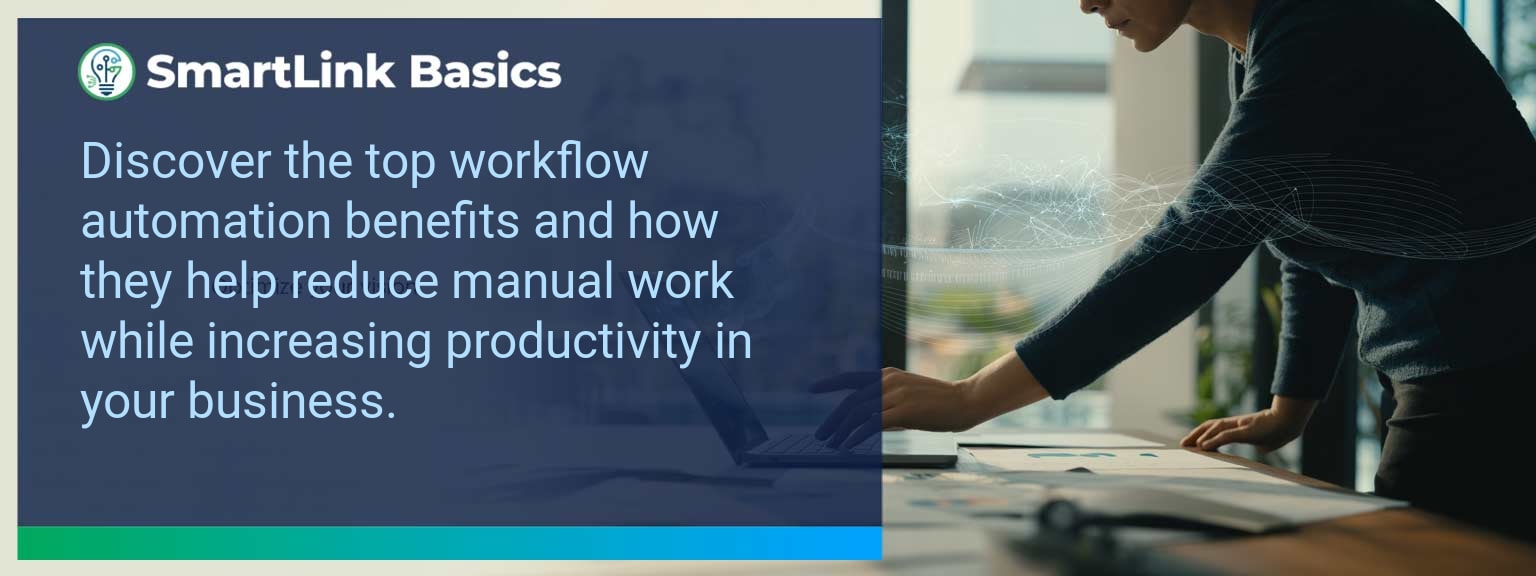 SmartLink Basics

Discover the top workflow automation benefits and how they help reduce manual work while increasing productivity in your business.